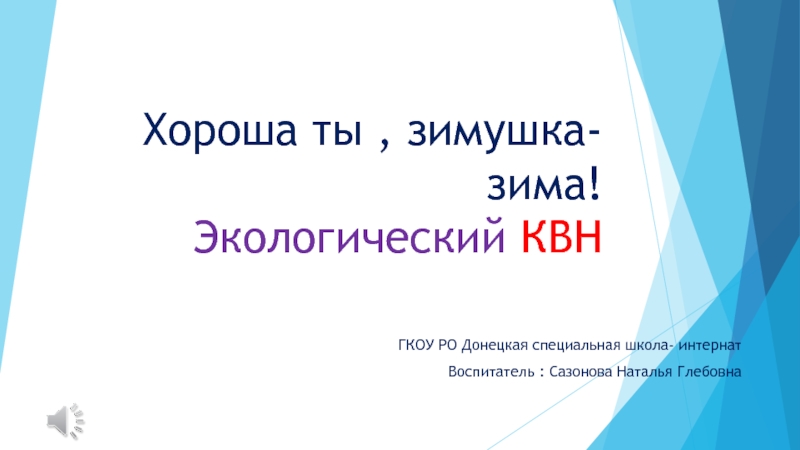 Хороша ты , зимушка-зима!
Экологический КВН

ГКОУ РО Донецкая специальная школа- интернат
Воспитатель : Сазонова Наталья Глебовна